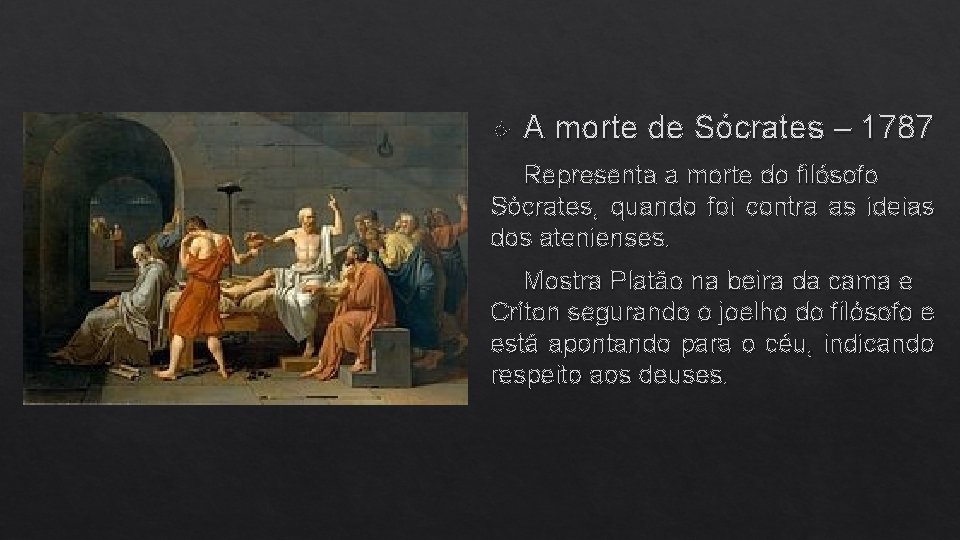 A morte de Sócrates – 1787

Representa a morte do filósofo Sócrates, quando foi contra as ideias dos atenienses.

Mostra Platão na beira da cama e Críton segurando o joelho do filósofo e está apontando para o céu, indicando respeito aos deuses.